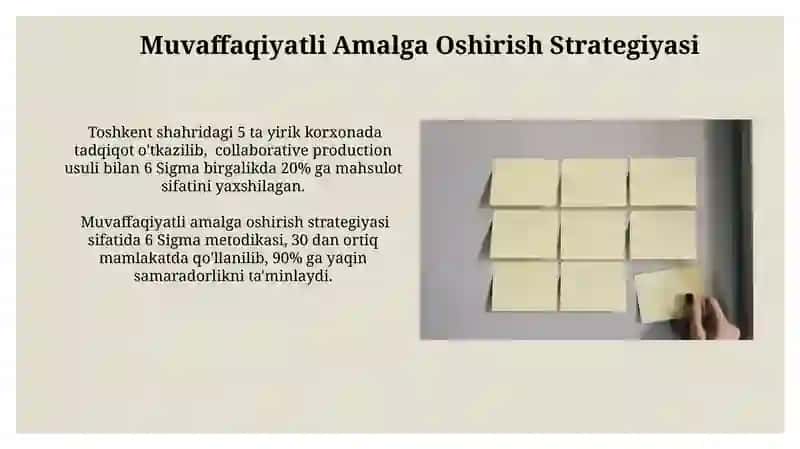 Muvaffaqiyatli Amalga Oshirish Strategiyasi

Toshkent shahridagi 5 ta yirik korxonada tadqiqot o'tkazilib, collaborative production usuli bilan 6 Sigma birgalikda 20% ga mahsulot sifatini yaxshilagan.

Muvaffaqiyatli amalga oshirish strategiyasi sifatida 6 Sigma metodikasi, 30 dan ortiq mamlakatda qo'llanilib, 90% ga yaqin samaradorlikni ta'minlaydi.